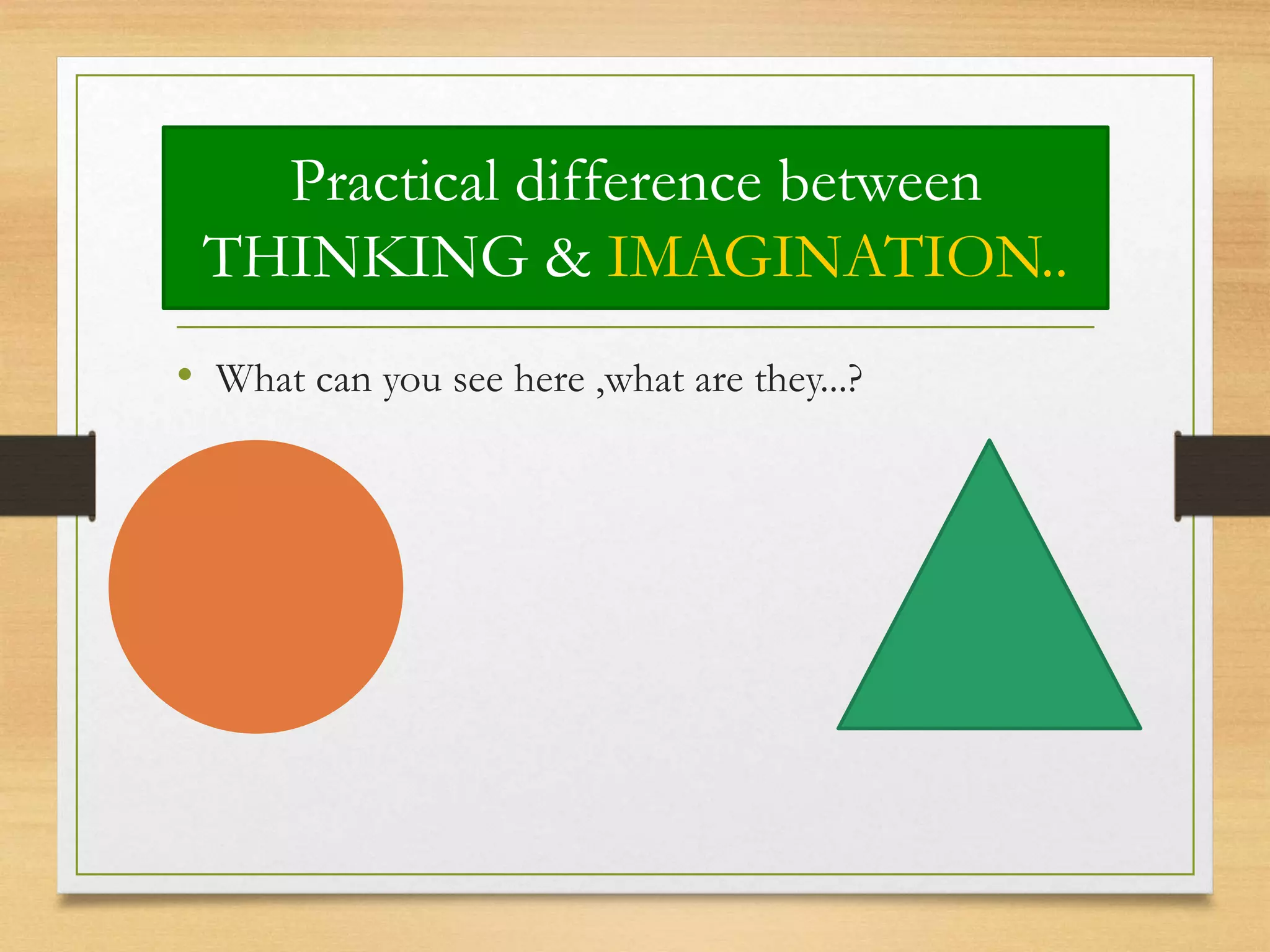 Practical difference between THINKING & IMAGINATION..

• What can you see here ,what are they...?